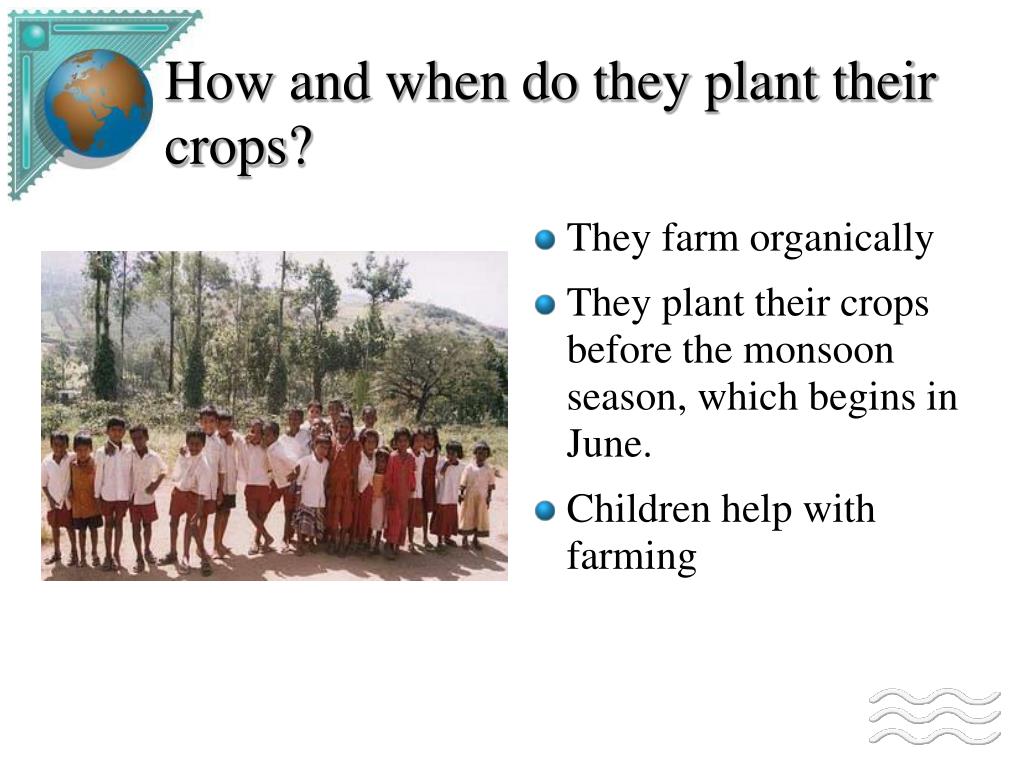 How and when do they plant their crops?

They farm organically

They plant their crops before the monsoon season, which begins in June.

Children help with farming